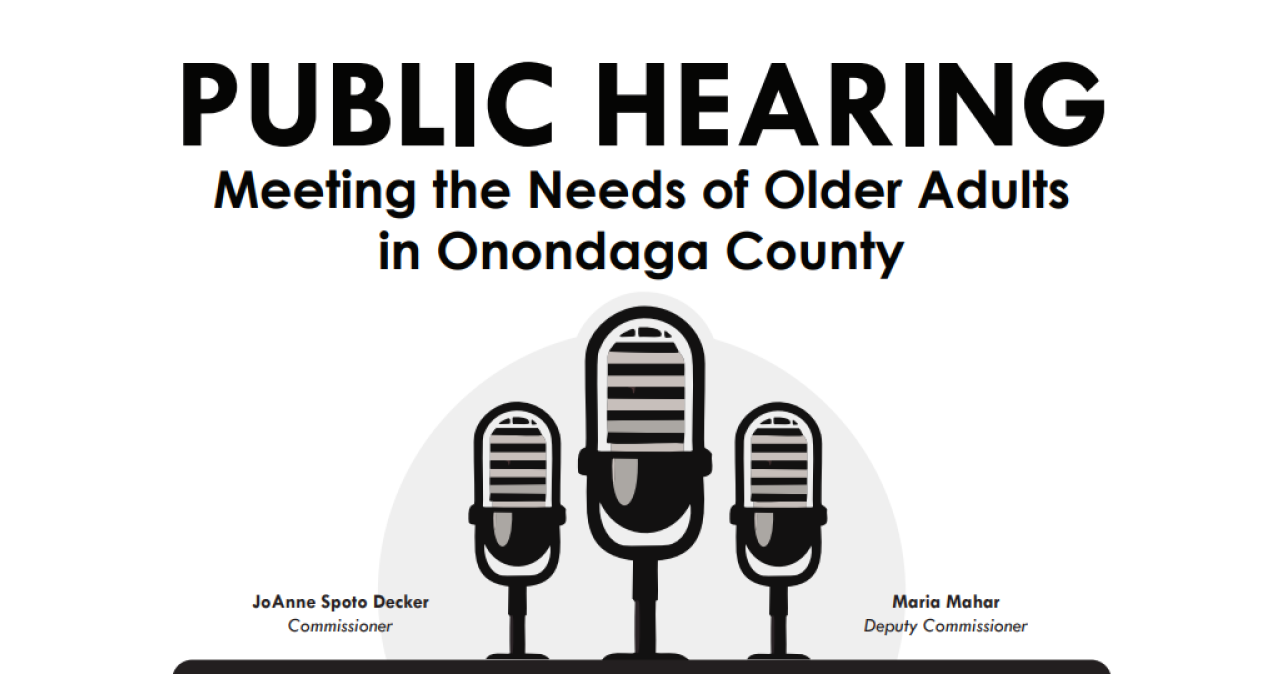 PUBLIC HEARING
Meeting the Needs of Older Adults in Onondaga County

JoAnne Spoto Decker
Commissioner

Maria Mahar
Deputy Commissioner